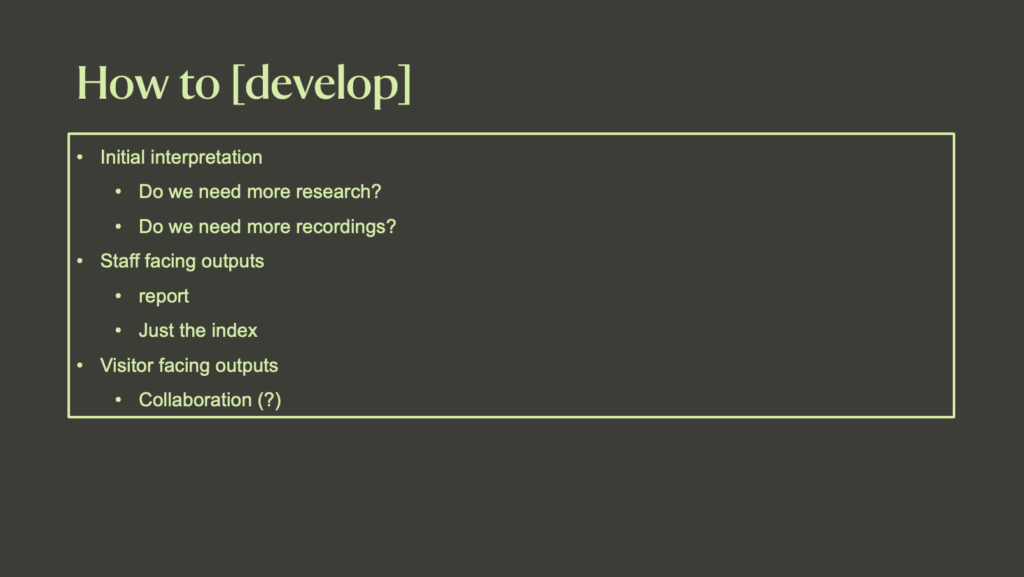 How to [develop]

• Initial interpretation
  • Do we need more research?
  • Do we need more recordings?
• Staff facing outputs
  • report
  • Just the index
• Visitor facing outputs
  • Collaboration (?)